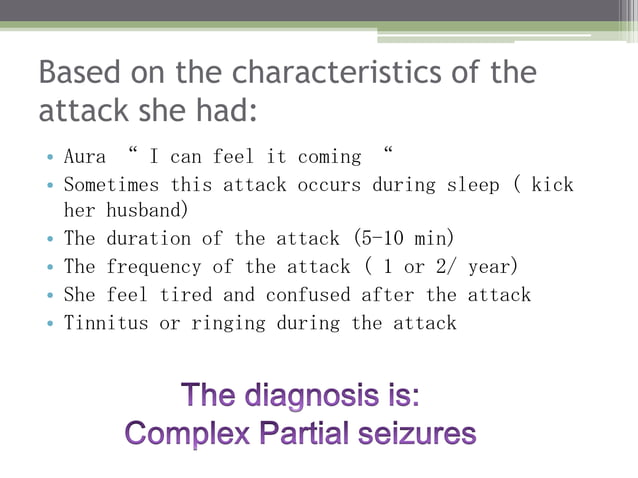 Based on the characteristics of the attack she had:

• Aura “ I can feel it coming “
• Sometimes this attack occurs during sleep ( kick her husband)
• The duration of the attack (5-10 min)
• The frequency of the attack ( 1 or 2/ year)
• She feel tired and confused after the attack
• Tinnitus or ringing during the attack

The diagnosis is:
Complex Partial seizures